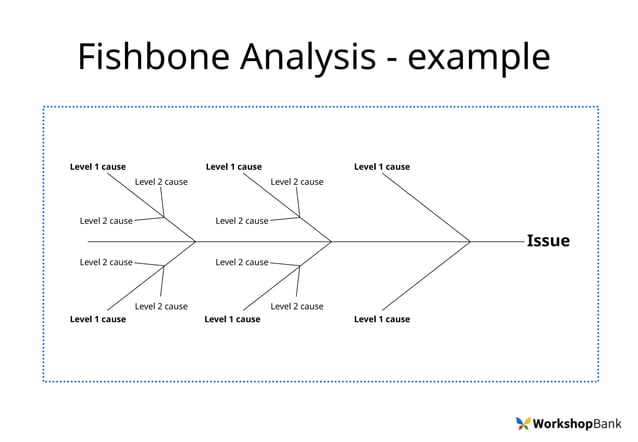 Fishbone Analysis - example

Level 1 cause
Level 2 cause
Level 2 cause

Level 1 cause
Level 2 cause
Level 2 cause

Level 1 cause

Issue

Level 2 cause
Level 2 cause
Level 1 cause

Level 2 cause
Level 2 cause
Level 1 cause

Level 1 cause

WorkshopBank